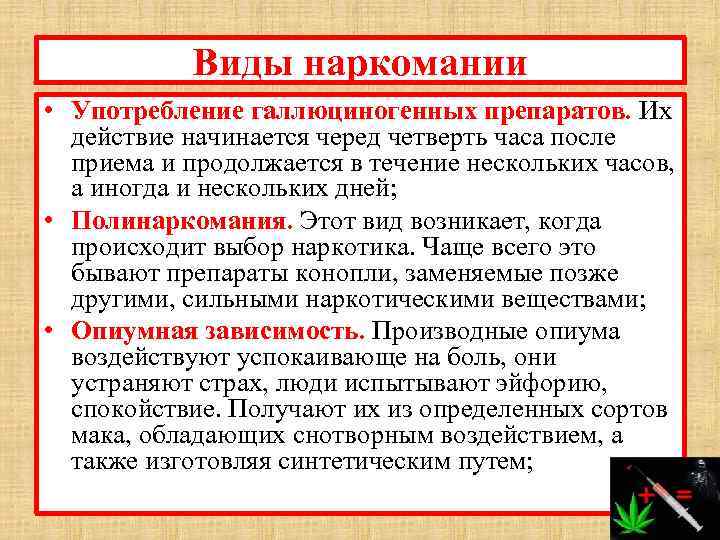 Виды наркомании

• Употребление галлюциногенных препаратов. Их действие начинается черед четверть часа после приема и продолжается в течение нескольких часов, а иногда и нескольких дней;

• Полинаркомания. Этот вид возникает, когда происходит выбор наркотика. Чаще всего это бывают препараты конопли, заменяемые позже другими, сильными наркотическими веществами;

• Опиумная зависимость. Производные опиума воздействуют успокаивающе на боль, они устраняют страх, люди испытывают эйфорию, спокойствие. Получают их из определенных сортов мака, обладающих снотворным воздействием, а также изготовляя синтетическим путем;

+ =